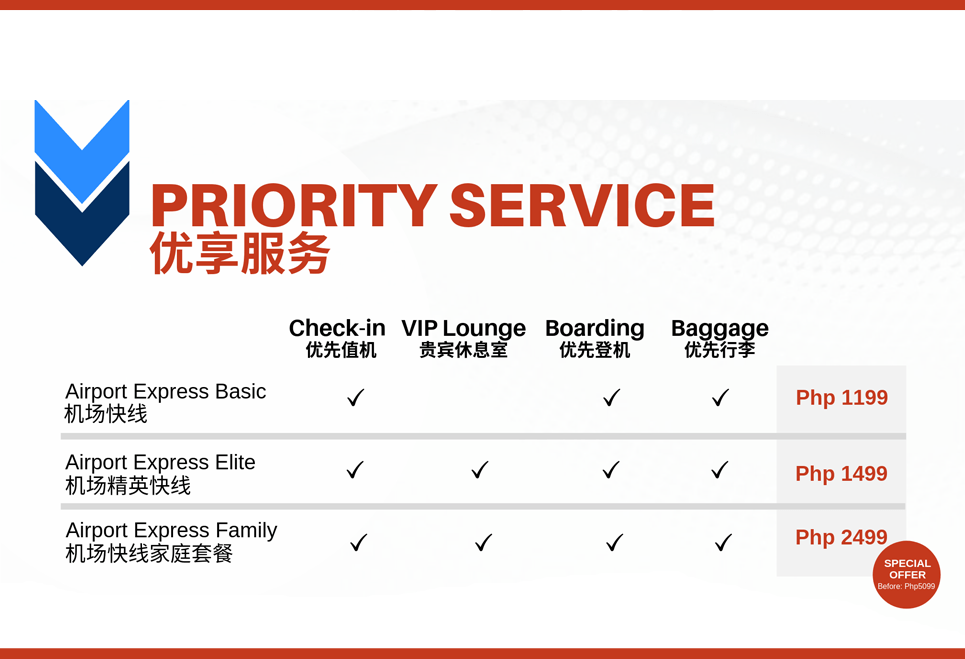 PRIORITY SERVICE
优享服务

| | Check-in 优先值机 | VIP Lounge 贵宾休息室 | Boarding 优先登机 | Baggage 优先行李 | |
|---|---|---|---|---|---|
| Airport Express Basic 机场快线 | ✓ | | ✓ | ✓ | Php 1199 |
| Airport Express Elite 机场精英快线 | ✓ | ✓ | ✓ | ✓ | Php 1499 |
| Airport Express Family 机场快线家庭套餐 | ✓ | ✓ | ✓ | ✓ | Php 2499 |

SPECIAL OFFER
Before: Php5099